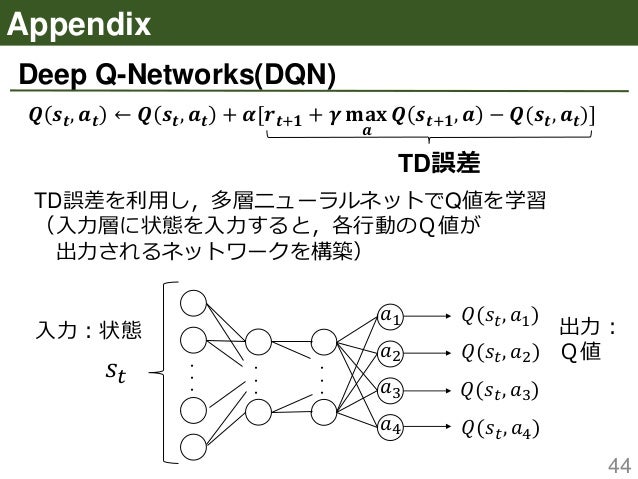 Appendix

Deep Q-Networks(DQN)

$Q(s_t, a_t) \leftarrow Q(s_t, a_t) + \alpha[r_{t+1} + \gamma \max_a Q(s_{t+1}, a) - Q(s_t, a_t)]$

TD誤差

TD誤差を利用し，多層ニューラルネットでQ値を学習
（入力層に状態を入力すると，各行動のQ値が
出力されるネットワークを構築）

入力：状態
$s_t$

$a_1$
$a_2$
$a_3$
$a_4$

$Q(s_t, a_1)$
$Q(s_t, a_2)$
$Q(s_t, a_3)$
$Q(s_t, a_4)$

出力：
Q値

44